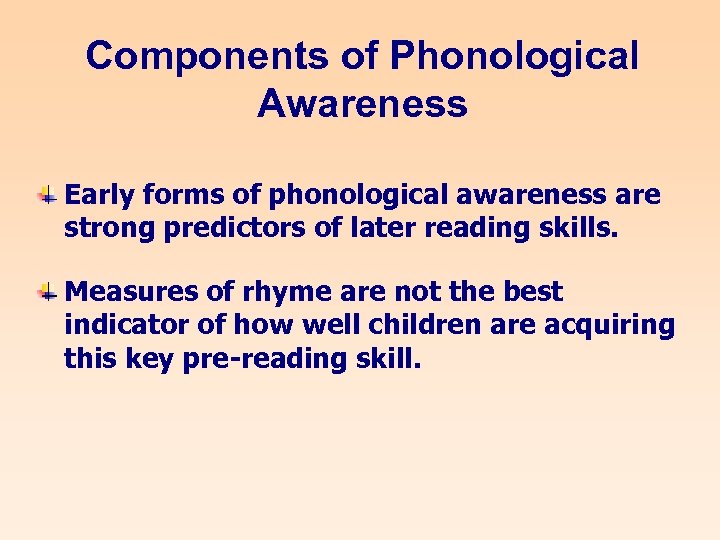 Components of Phonological Awareness

Early forms of phonological awareness are strong predictors of later reading skills.

Measures of rhyme are not the best indicator of how well children are acquiring this key pre-reading skill.